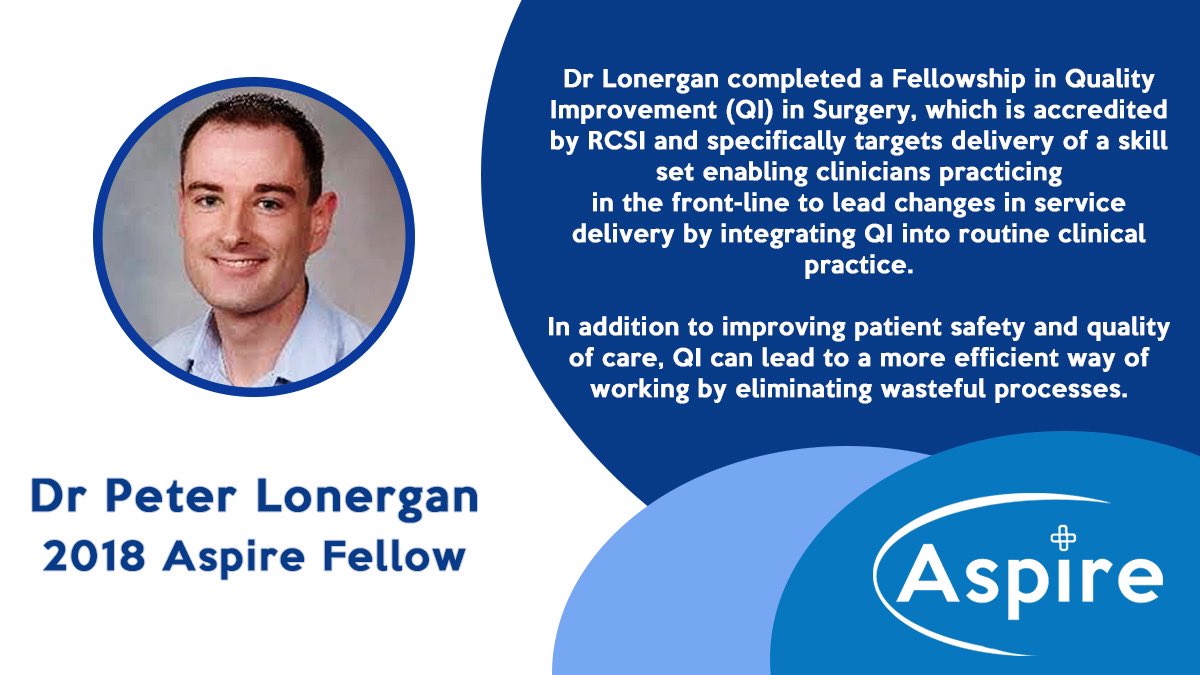 Dr Lonergan completed a Fellowship in Quality Improvement (QI) in Surgery, which is accredited by RCSI and specifically targets delivery of a skill set enabling clinicians practicing in the front-line to lead changes in service delivery by integrating QI into routine clinical practice.

In addition to improving patient safety and quality of care, QI can lead to a more efficient way of working by eliminating wasteful processes.

Dr Peter Lonergan
2018 Aspire Fellow

Aspire